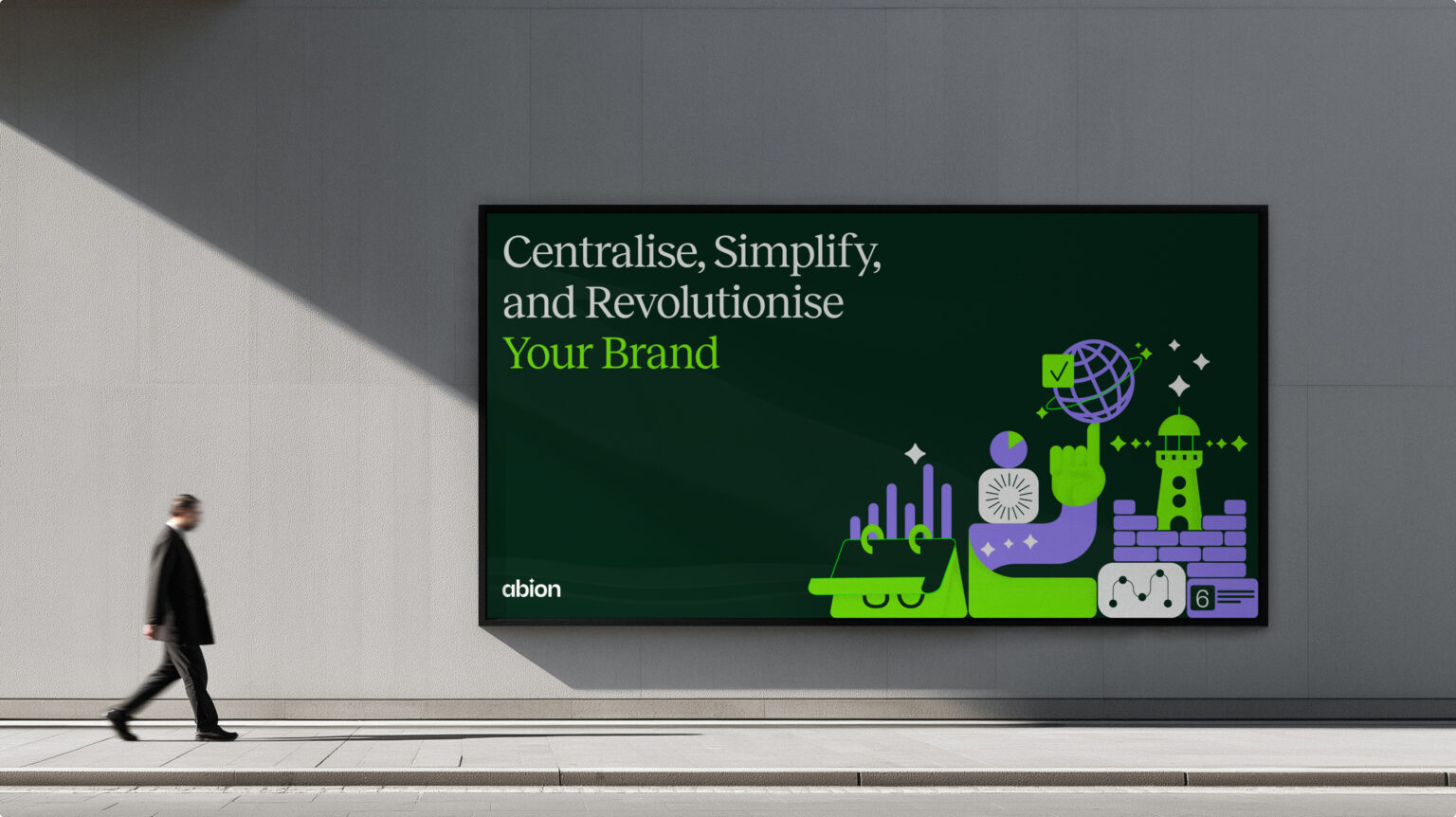 Centralise, Simplify, and Revolutionise
Your Brand

abion

6